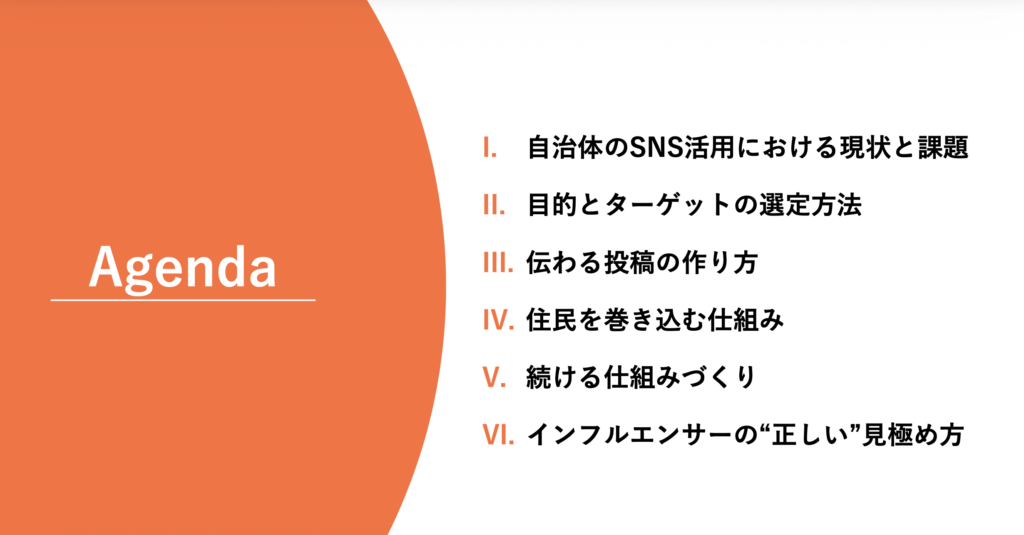 Agenda

I. 自治体のSNS活用における現状と課題

II. 目的とターゲットの選定方法

III. 伝わる投稿の作り方

IV. 住民を巻き込む仕組み

V. 続ける仕組みづくり

VI. インフルエンサーの“正しい”見極め方